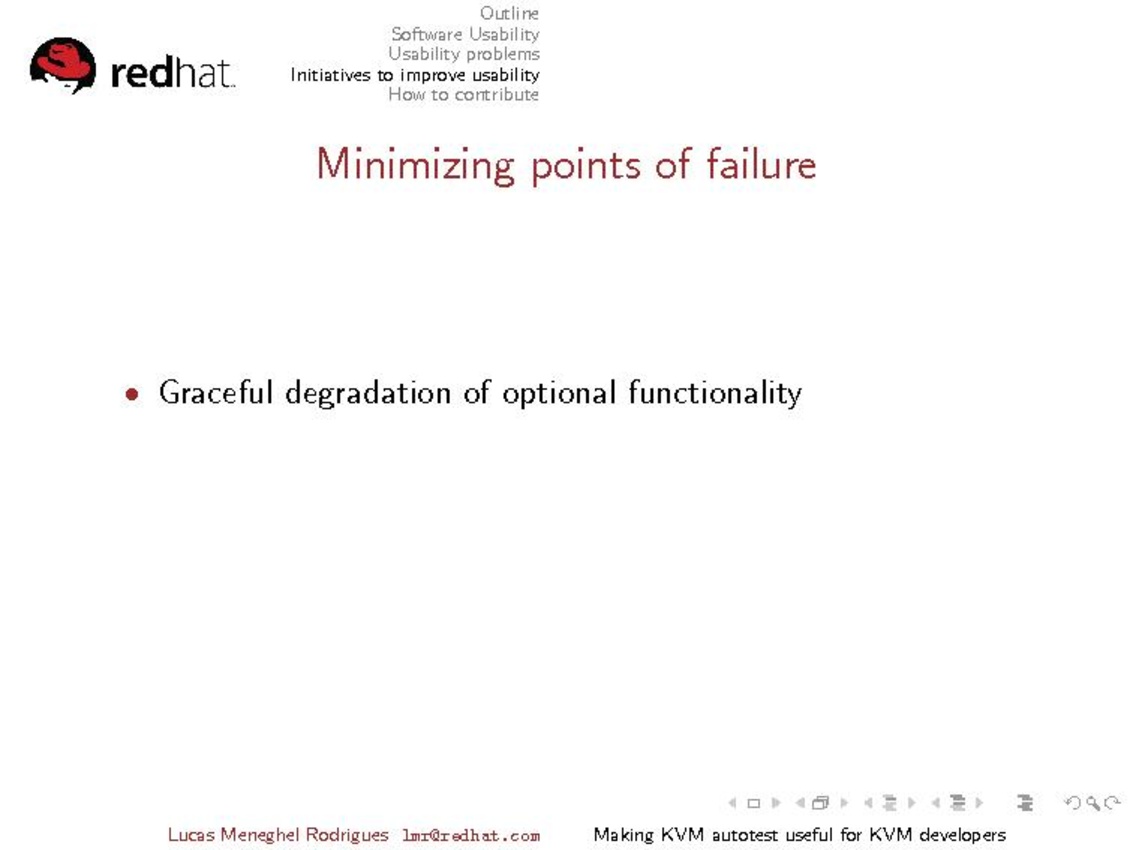 redhat.

Outline
Software Usability
Usability problems
Initiatives to improve usability
How to contribute

Minimizing points of failure

• Graceful degradation of optional functionality

Lucas Meneghel Rodrigues lmr@redhat.com Making KVM autotest useful for KVM developers